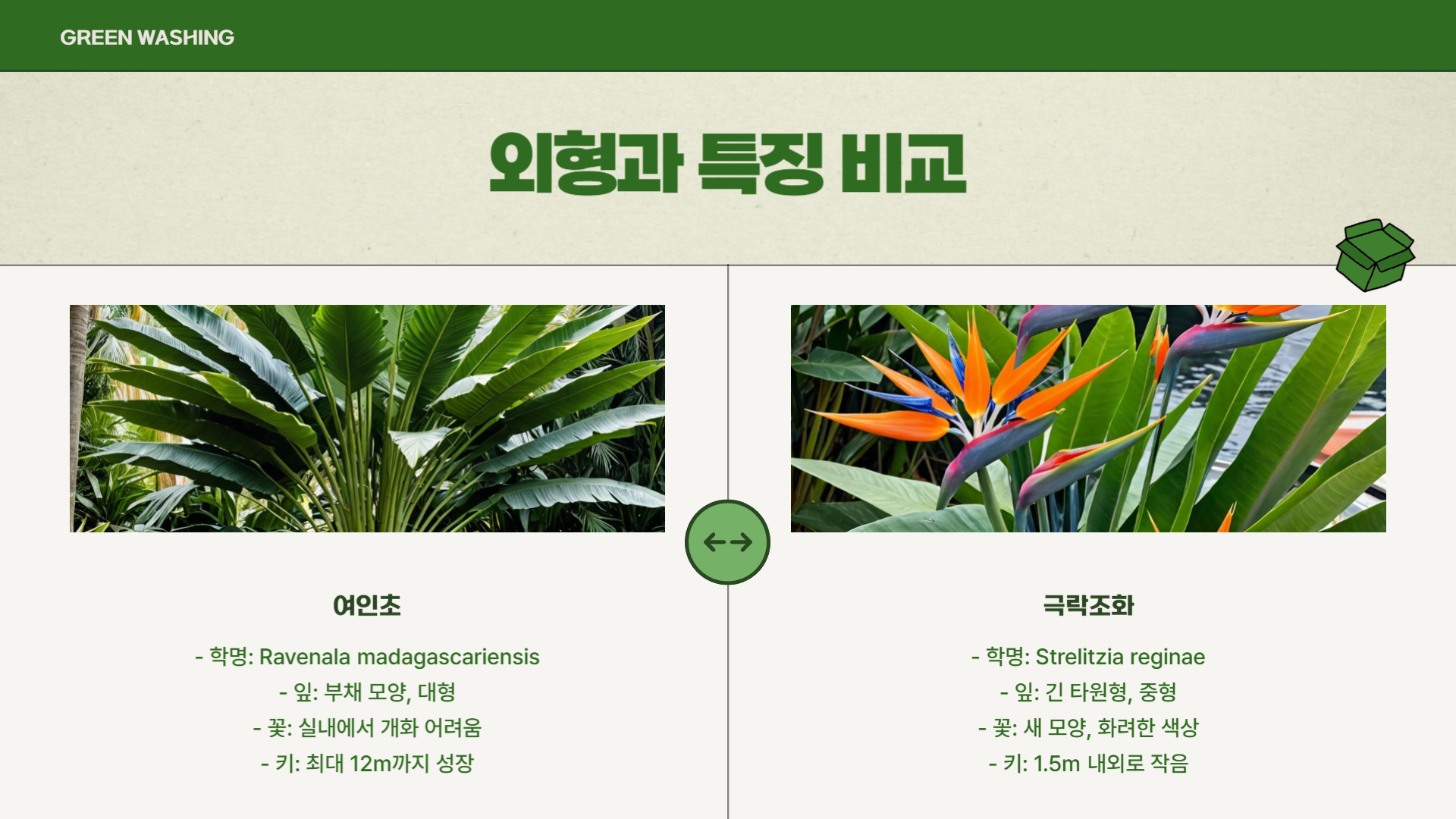 GREEN WASHING

외형과 특징 비교

여인초

- 학명: Ravenala madagascariensis
- 잎: 부채 모양, 대형
- 꽃: 실내에서 개화 어려움
- 키: 최대 12m까지 성장

극락조화

- 학명: Strelitzia reginae
- 잎: 긴 타원형, 중형
- 꽃: 새 모양, 화려한 색상
- 키: 1.5m 내외로 작음